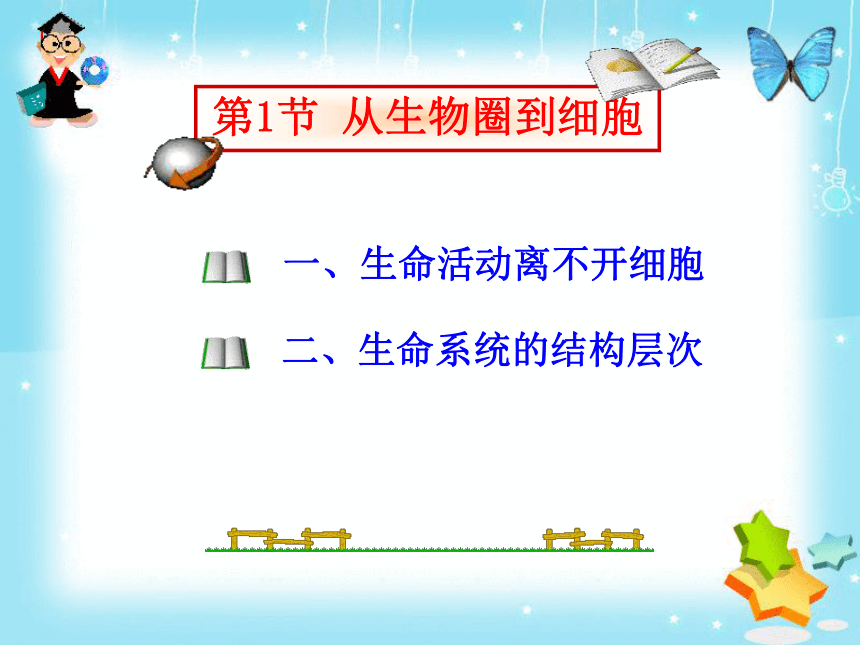 第1节 从生物圈到细胞

一、生命活动离不开细胞

二、生命系统的结构层次